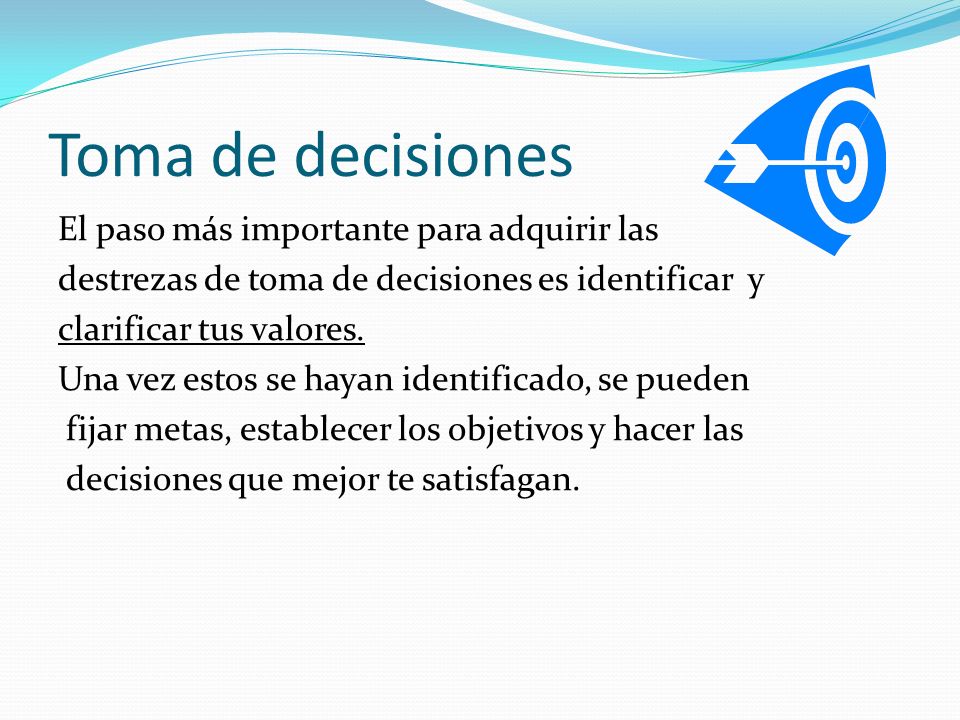 Toma de decisiones

El paso más importante para adquirir las destrezas de toma de decisiones es identificar y clarificar tus valores.

Una vez estos se hayan identificado, se pueden fijar metas, establecer los objetivos y hacer las decisiones que mejor te satisfagan.